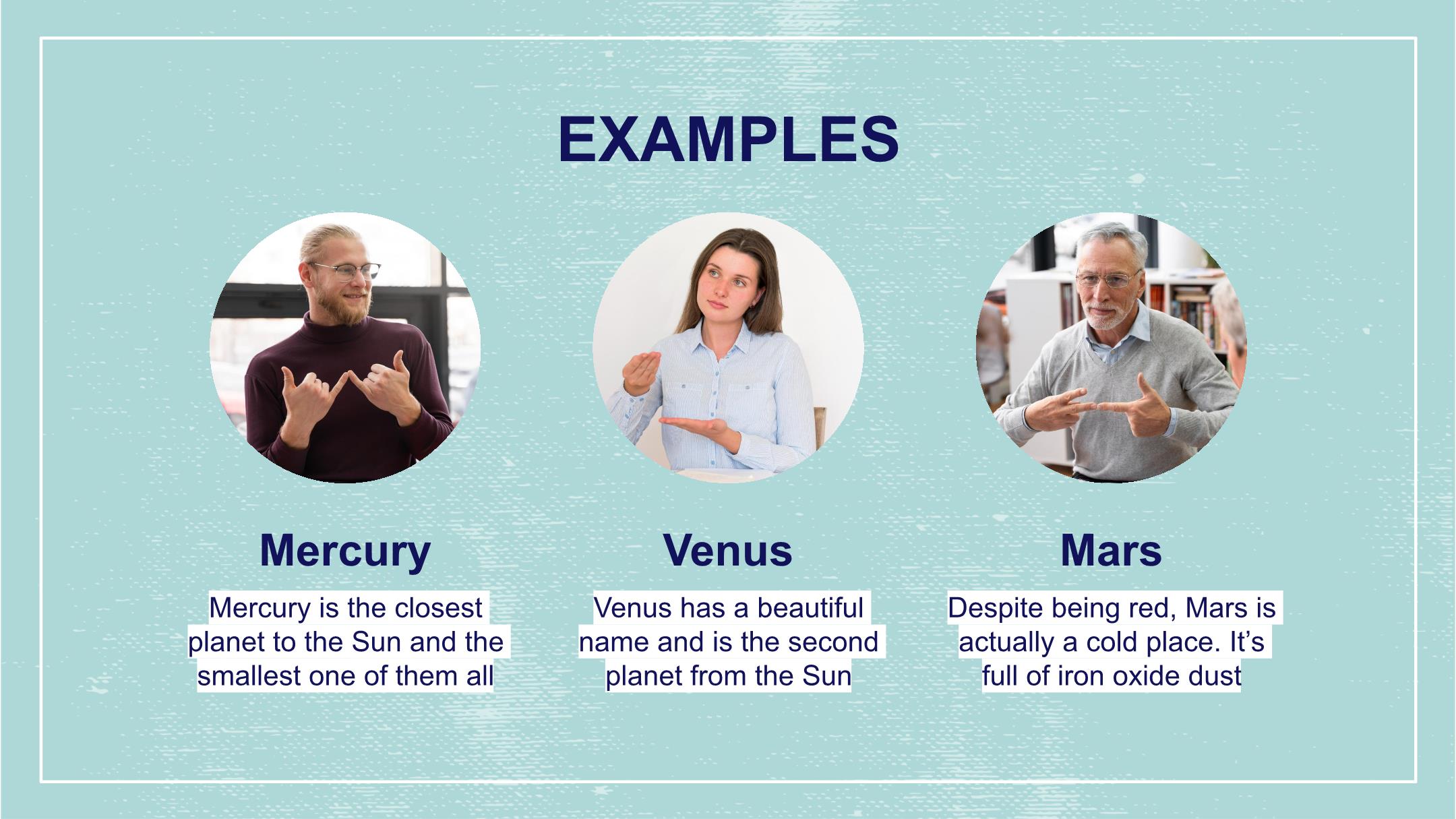 EXAMPLES

Mercury

Mercury is the closest planet to the Sun and the smallest one of them all

Venus

Venus has a beautiful name and is the second planet from the Sun

Mars

Despite being red, Mars is actually a cold place. It’s full of iron oxide dust